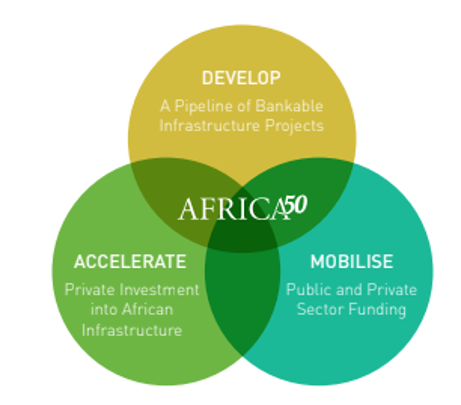 DEVELOP
A Pipeline of Bankable Infrastructure Projects

AFRICA50

ACCELERATE
Private Investment into African Infrastructure

MOBILISE
Public and Private Sector Funding